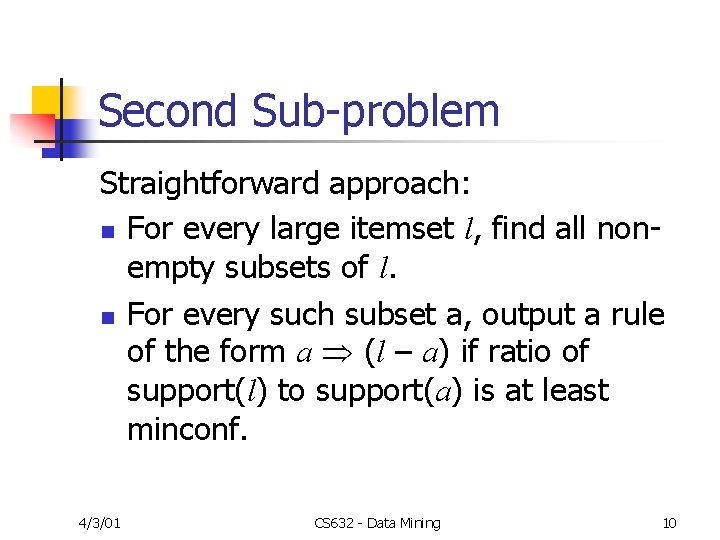 Second Sub-problem

Straightforward approach:

- For every large itemset $l$, find all non-empty subsets of $l$.
- For every such subset a, output a rule of the form $a \Rightarrow (l - a)$ if ratio of support($l$) to support($a$) is at least minconf.

4/3/01 CS632 - Data Mining 10